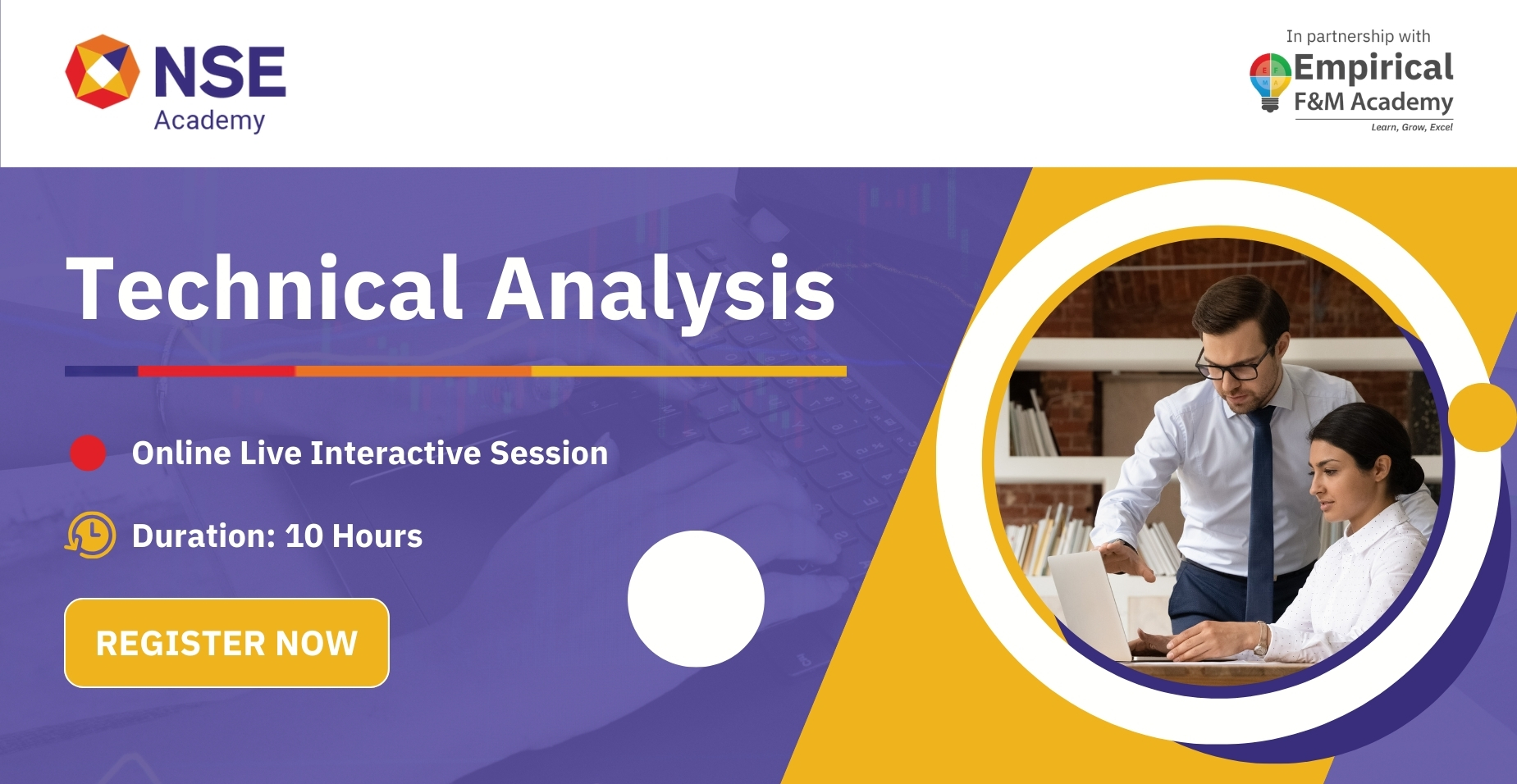 NSE
Academy

In partnership with
Empirical
F&M Academy
Learn, Grow, Excel

Technical Analysis

Online Live Interactive Session

Duration: 10 Hours

REGISTER NOW